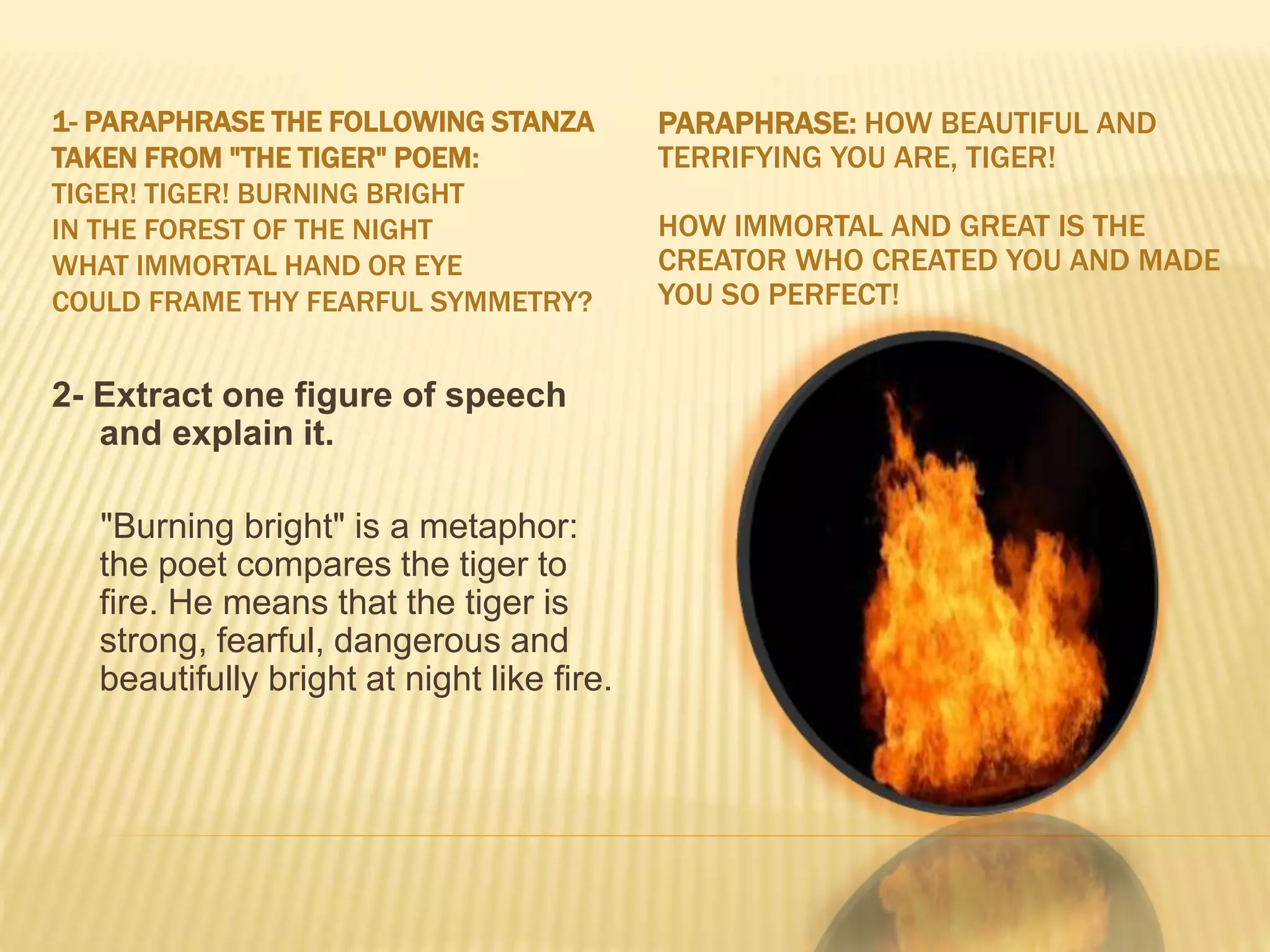 1- PARAPHRASE THE FOLLOWING STANZA TAKEN FROM "THE TIGER" POEM:
TIGER! TIGER! BURNING BRIGHT
IN THE FOREST OF THE NIGHT
WHAT IMMORTAL HAND OR EYE
COULD FRAME THY FEARFUL SYMMETRY?

2- Extract one figure of speech and explain it.

"Burning bright" is a metaphor: the poet compares the tiger to fire. He means that the tiger is strong, fearful, dangerous and beautifully bright at night like fire.

PARAPHRASE: HOW BEAUTIFUL AND TERRIFYING YOU ARE, TIGER!

HOW IMMORTAL AND GREAT IS THE CREATOR WHO CREATED YOU AND MADE YOU SO PERFECT!